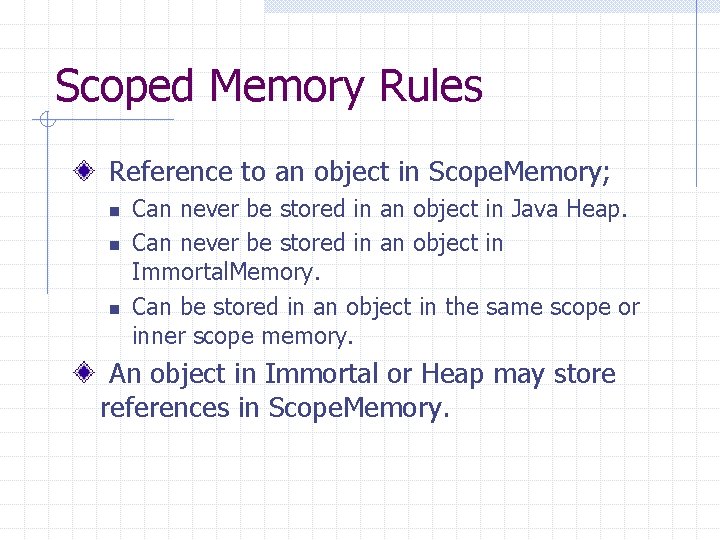 Scoped Memory Rules

Reference to an object in ScopeMemory;

Can never be stored in an object in Java Heap.

Can never be stored in an object in ImmortalMemory.

Can be stored in an object in the same scope or inner scope memory.

An object in Immortal or Heap may store references in ScopeMemory.